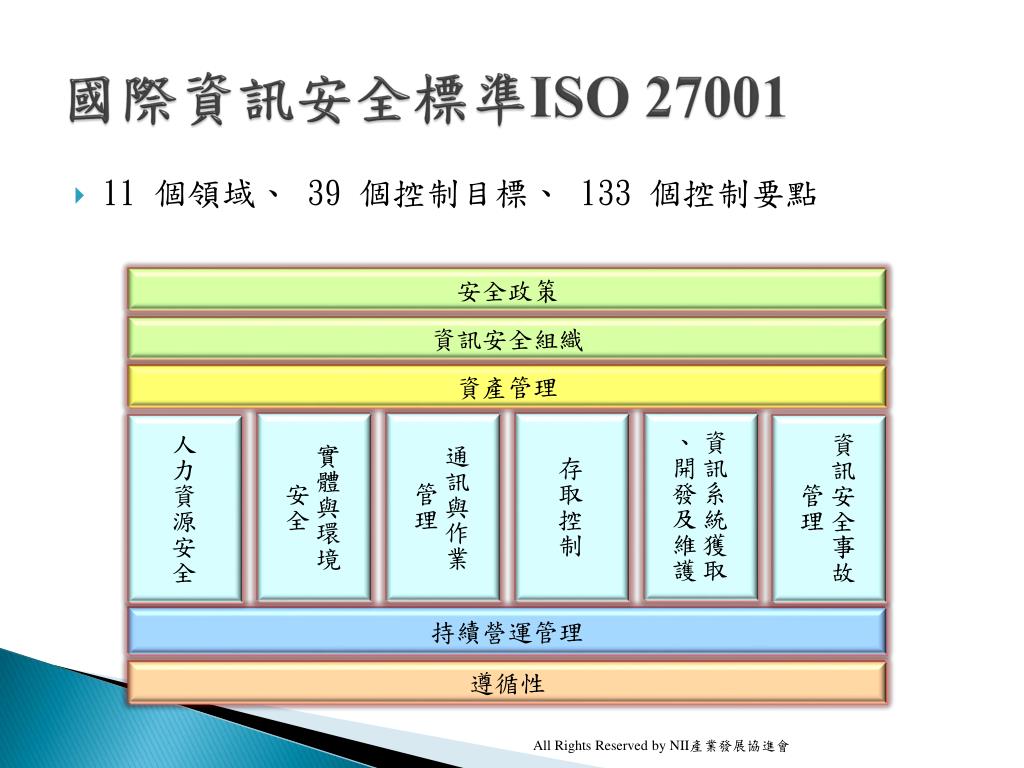 國際資訊安全標準ISO 27001

11 個領域、 39 個控制目標、 133 個控制要點

安全政策

資訊安全組織

資產管理

人力資源安全

實體與環境安全

通訊與作業管理

存取控制

資訊系統獲取、開發及維護

資訊安全事故管理

持續營運管理

遵循性

All Rights Reserved by NII產業發展協進會